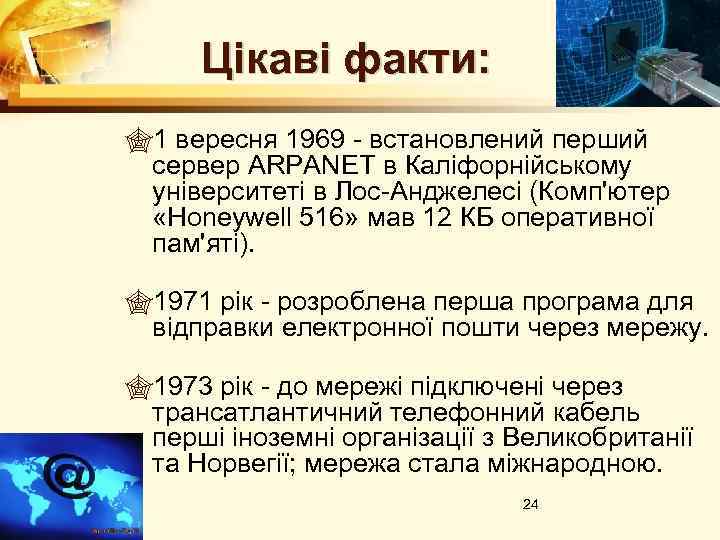 Цікаві факти:

1 вересня 1969 - встановлений перший сервер ARPANET в Каліфорнійському університеті в Лос-Анджелесі (Комп'ютер «Honeywell 516» мав 12 КБ оперативної пам'яті).

1971 рік - розроблена перша програма для відправки електронної пошти через мережу.

1973 рік - до мережі підключені через трансатлантичний телефонний кабель перші іноземні організації з Великобританії та Норвегії; мережа стала міжнародною.

24